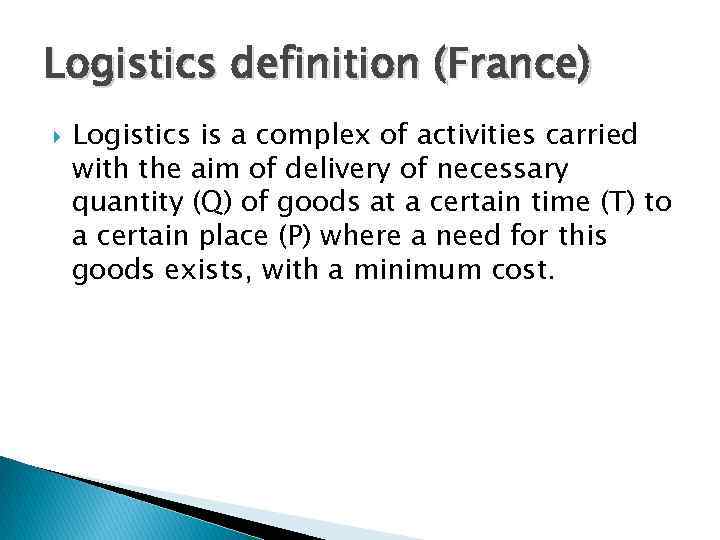 Logistics definition (France)

Logistics is a complex of activities carried with the aim of delivery of necessary quantity (Q) of goods at a certain time (T) to a certain place (P) where a need for this goods exists, with a minimum cost.